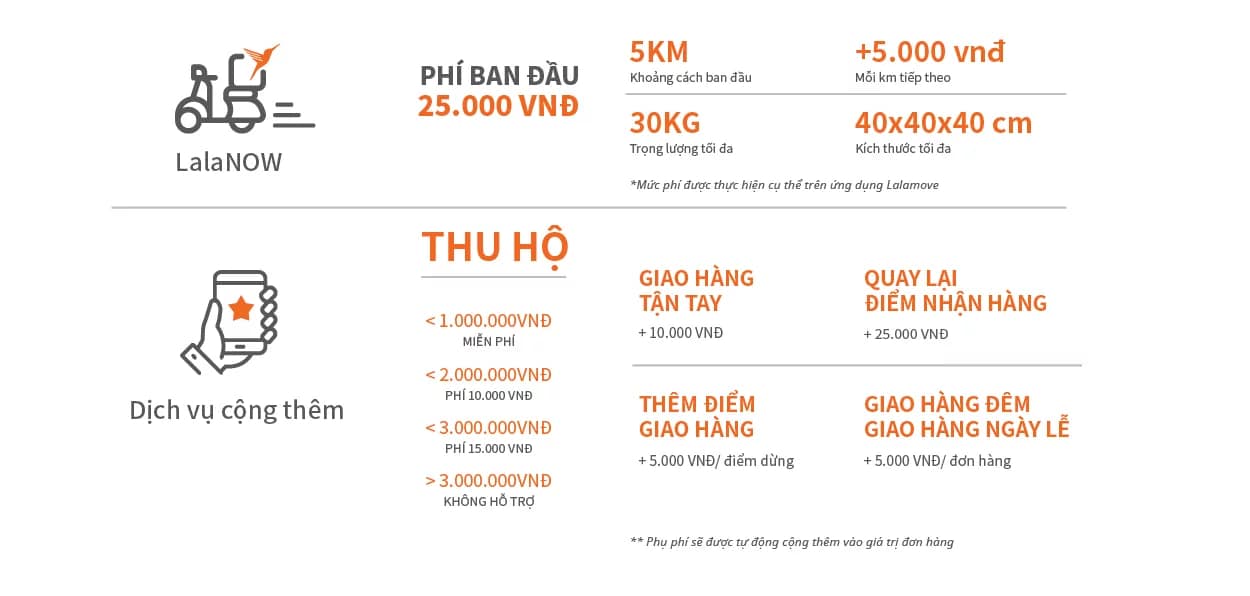 LalaNOW

PHÍ BAN ĐẦU
25.000 VNĐ

5KM
Khoảng cách ban đầu

+5.000 vnđ
Mỗi km tiếp theo

30KG
Trọng lượng tối đa

40x40x40 cm
Kích thước tối đa

*Mức phí được thực hiện cụ thể trên ứng dụng Lalamove

Dịch vụ cộng thêm

THU HỘ

< 1.000.000VNĐ
MIỄN PHÍ

< 2.000.000VNĐ
PHÍ 10.000 VNĐ

< 3.000.000VNĐ
PHÍ 15.000 VNĐ

> 3.000.000VNĐ
KHÔNG HỖ TRỢ

GIAO HÀNG TẬN TAY
+ 10.000 VNĐ

QUAY LẠI ĐIỂM NHẬN HÀNG
+ 25.000 VNĐ

THÊM ĐIỂM GIAO HÀNG
+ 5.000 VNĐ/ điểm dừng

GIAO HÀNG ĐÊM GIAO HÀNG NGÀY LỄ
+ 5.000 VNĐ/ đơn hàng

** Phụ phí sẽ được tự động cộng thêm vào giá trị đơn hàng